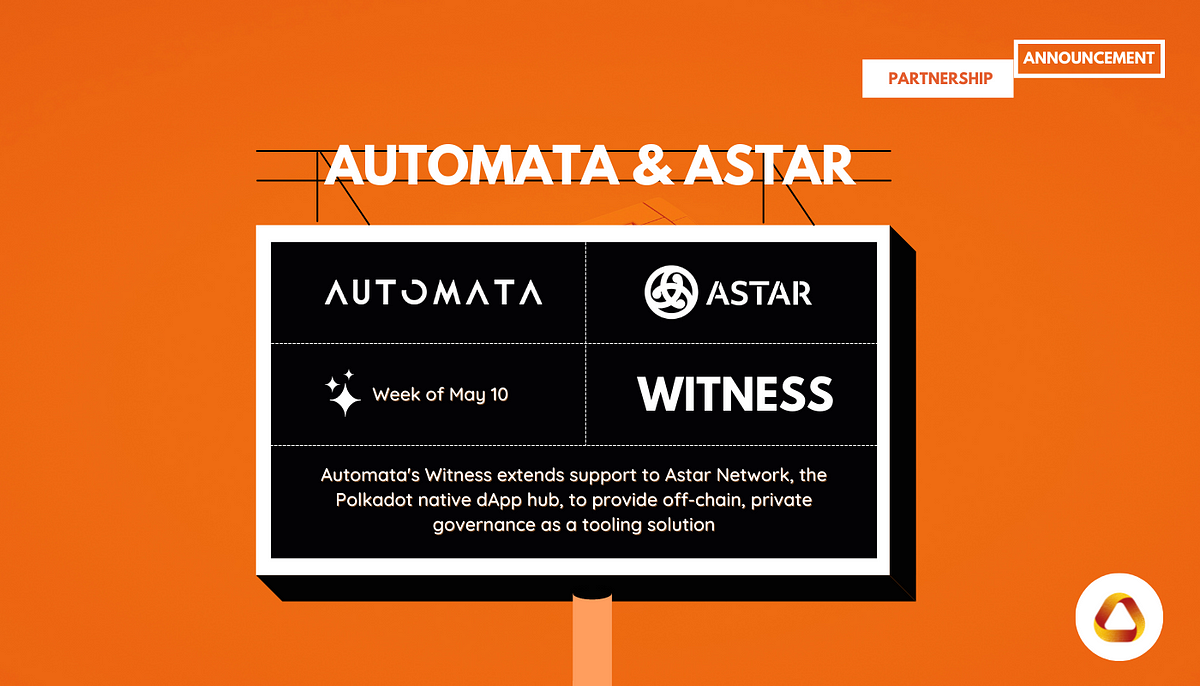 PARTNERSHIP ANNOUNCEMENT

AUTOMATA & ASTAR

AUTOMATA

ASTAR

Week of May 10

WITNESS

Automata's Witness extends support to Astar Network, the Polkadot native dApp hub, to provide off-chain, private governance as a tooling solution